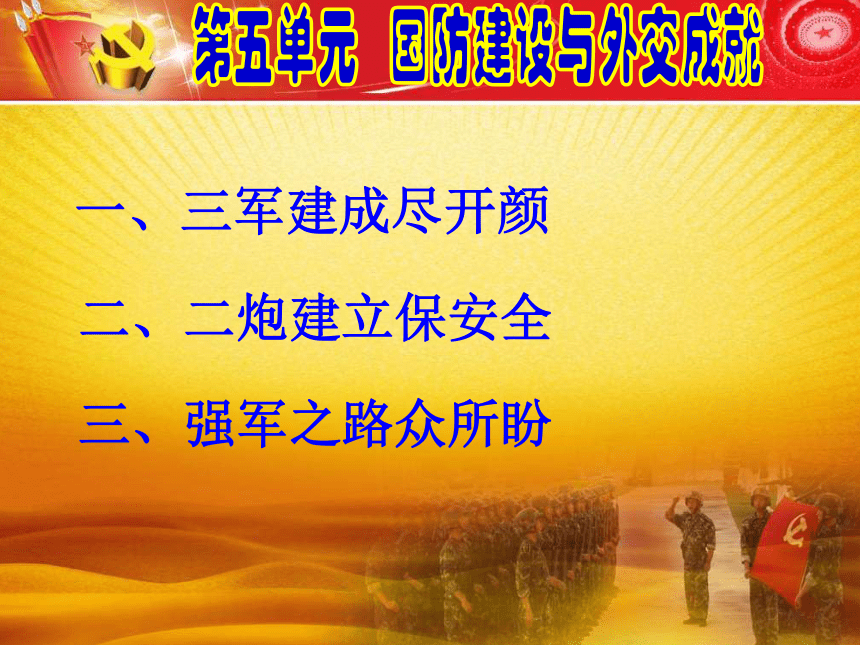 第五单元　国防建设与外交成就

一、三军建成尽开颜

二、二炮建立保安全

三、强军之路众所盼